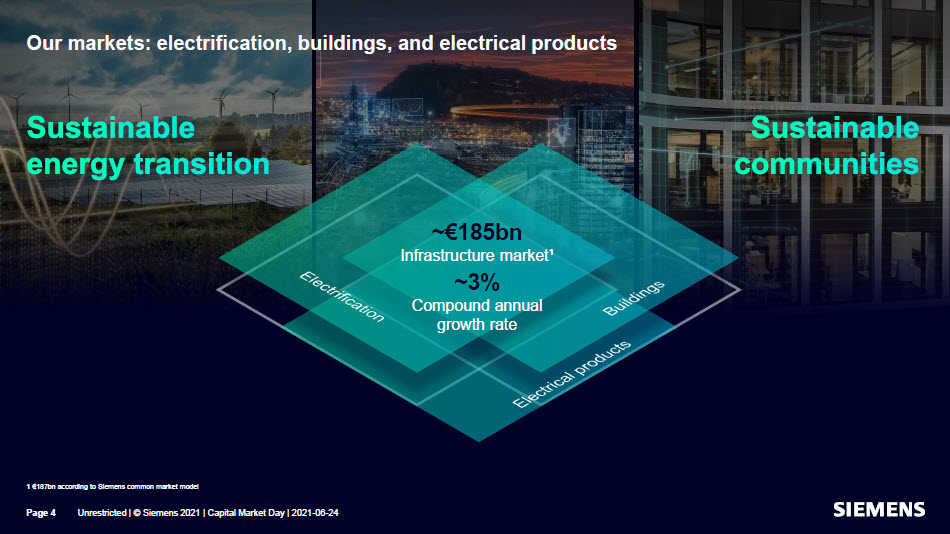 Our markets: electrification, buildings, and electrical products

Sustainable energy transition

Sustainable communities

~€185bn
Infrastructure market¹
~3%
Compound annual growth rate

Electrification

Buildings

Electrical products

1 €187bn according to Siemens common market model

Page 4 Unrestricted | © Siemens 2021 | Capital Market Day | 2021-06-24

SIEMENS